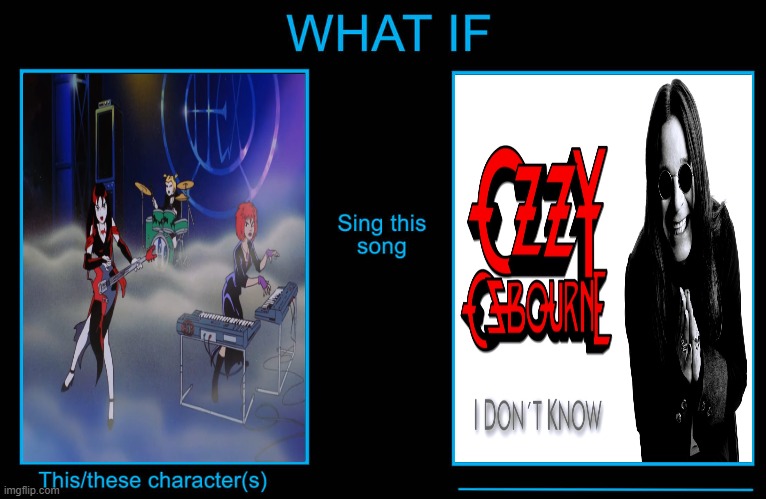 WHAT IF

HEX

Sing this song

OZZY OSBOURNE

I DON'T KNOW

This/these character(s)

imgflip.com